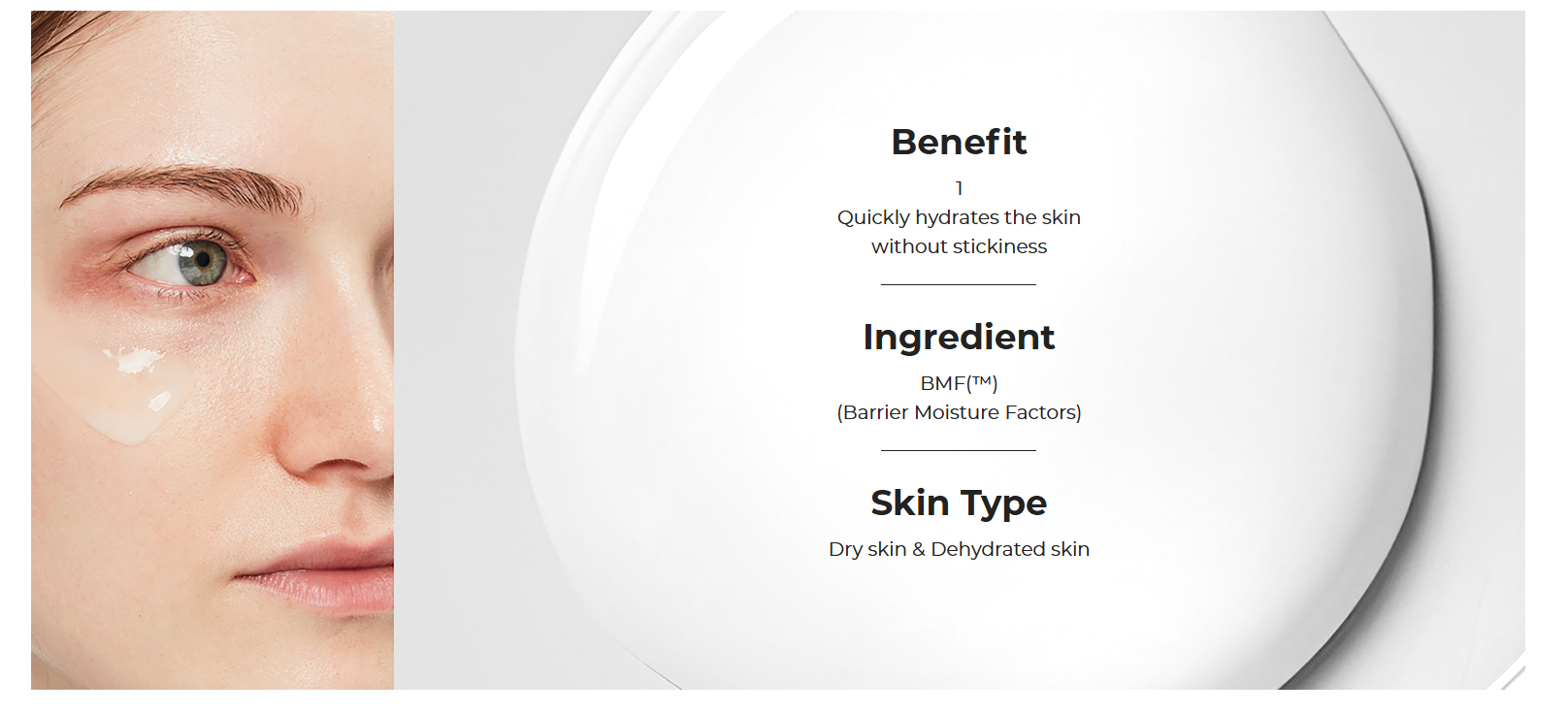 Benefit

1
Quickly hydrates the skin without stickiness

Ingredient

BMF(™)
(Barrier Moisture Factors)

Skin Type

Dry skin & Dehydrated skin